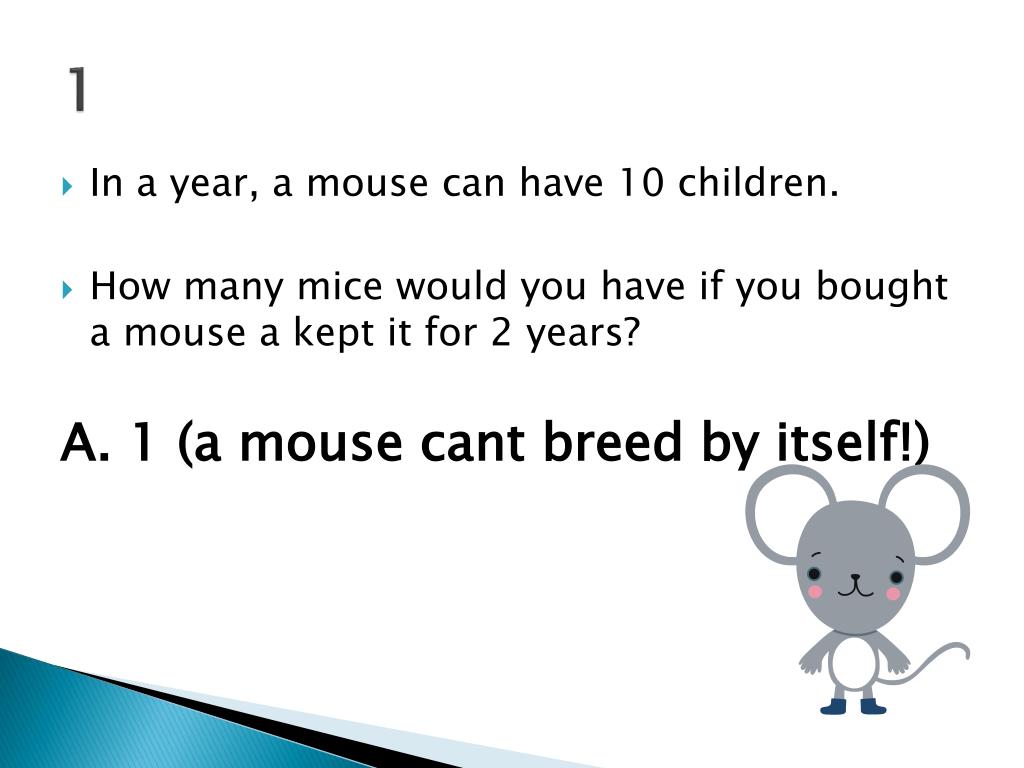 1

In a year, a mouse can have 10 children.

How many mice would you have if you bought a mouse a kept it for 2 years?

A. 1 (a mouse cant breed by itself!)